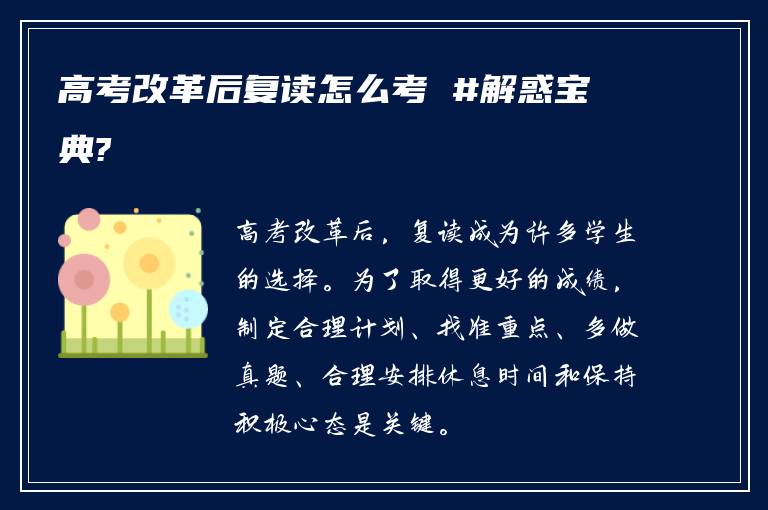 高考改革后复读怎么考 #解惑宝典?

高考改革后，复读成为许多学生的选择。为了取得更好的成绩，制定合理计划、找准重点、多做真题、合理安排休息时间和保持积极心态是关键。